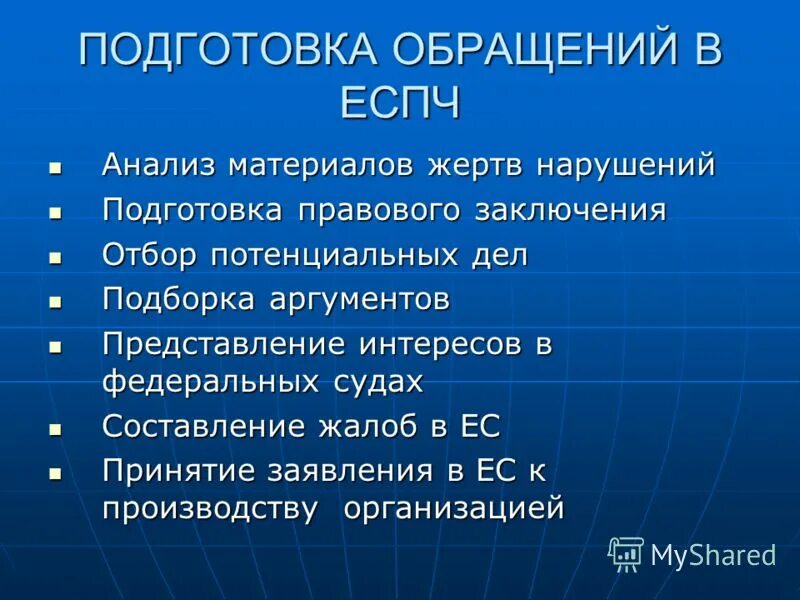 ПОДГОТОВКА ОБРАЩЕНИЙ В ЕСПЧ

- Анализ материалов жертв нарушений
- Подготовка правового заключения
- Отбор потенциальных дел
- Подборка аргументов
- Представление интересов в федеральных судах
- Составление жалоб в ЕС
- Принятие заявления в ЕС к производству организацией

MyShared